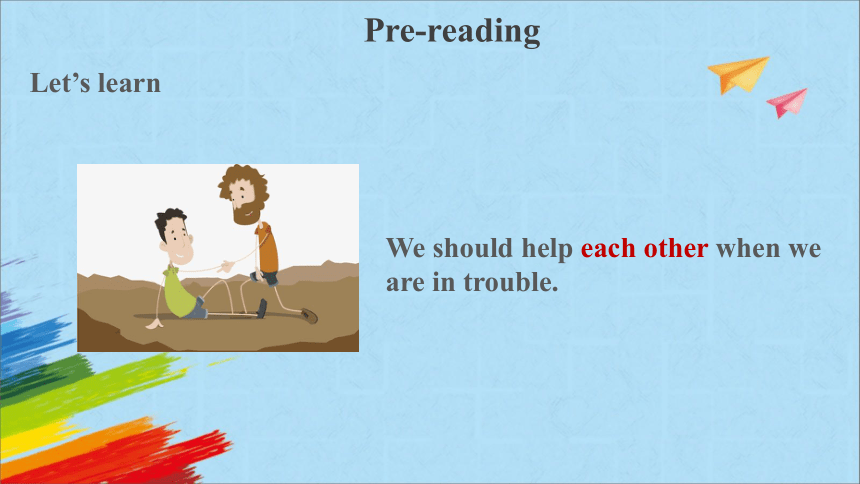 Pre-reading

Let’s learn

We should help each other when we are in trouble.